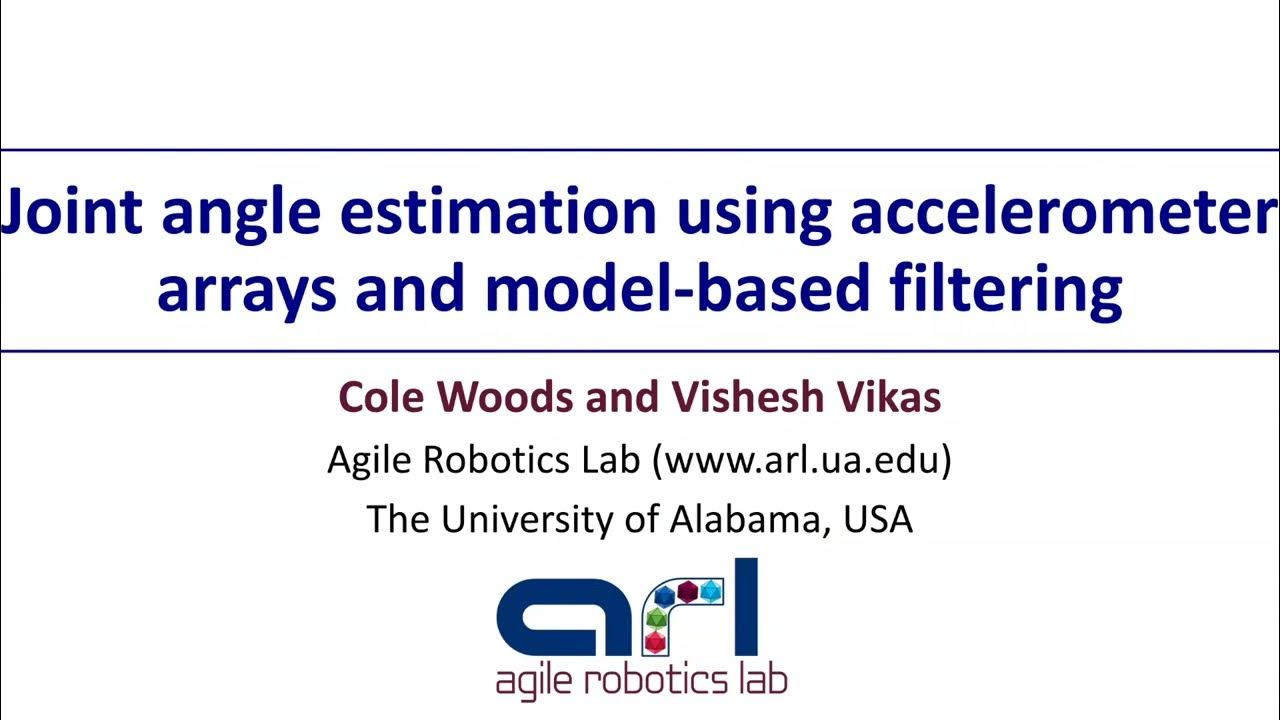 Joint angle estimation using accelerometer arrays and model-based filtering

Cole Woods and Vishesh Vikas

Agile Robotics Lab (www.arl.ua.edu)

The University of Alabama, USA

arl

agile robotics lab